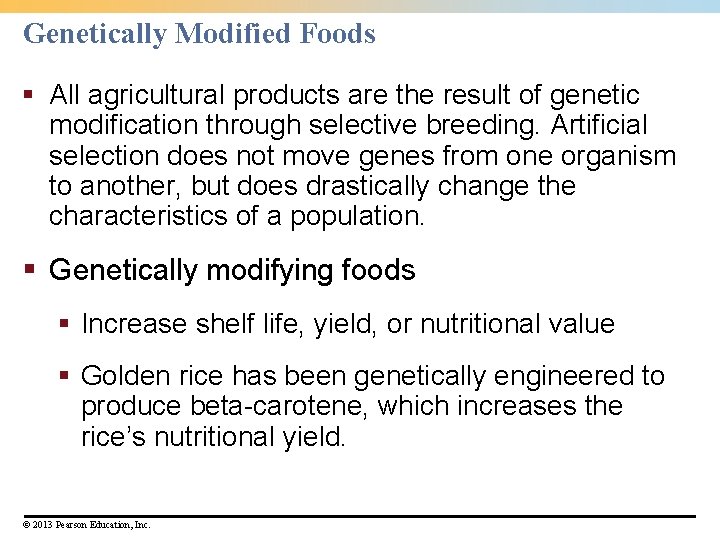 Genetically Modified Foods

▪ All agricultural products are the result of genetic modification through selective breeding. Artificial selection does not move genes from one organism to another, but does drastically change the characteristics of a population.

▪ Genetically modifying foods

▪ Increase shelf life, yield, or nutritional value

▪ Golden rice has been genetically engineered to produce beta-carotene, which increases the rice's nutritional yield.

© 2013 Pearson Education, Inc.